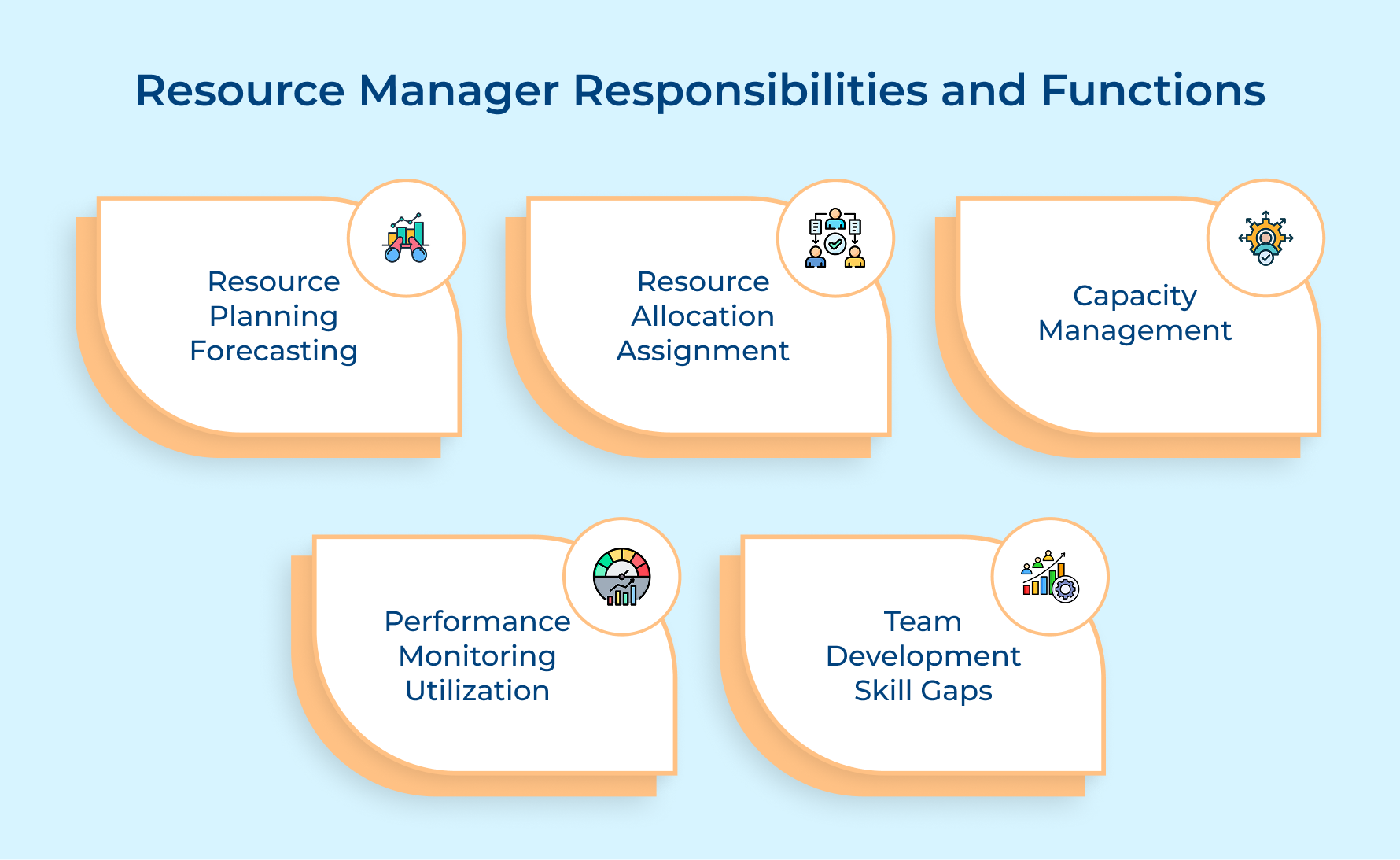 Resource Manager Responsibilities and Functions

Resource
Planning
Forecasting

Resource
Allocation
Assignment

Capacity
Management

Performance
Monitoring
Utilization

Team
Development
Skill Gaps